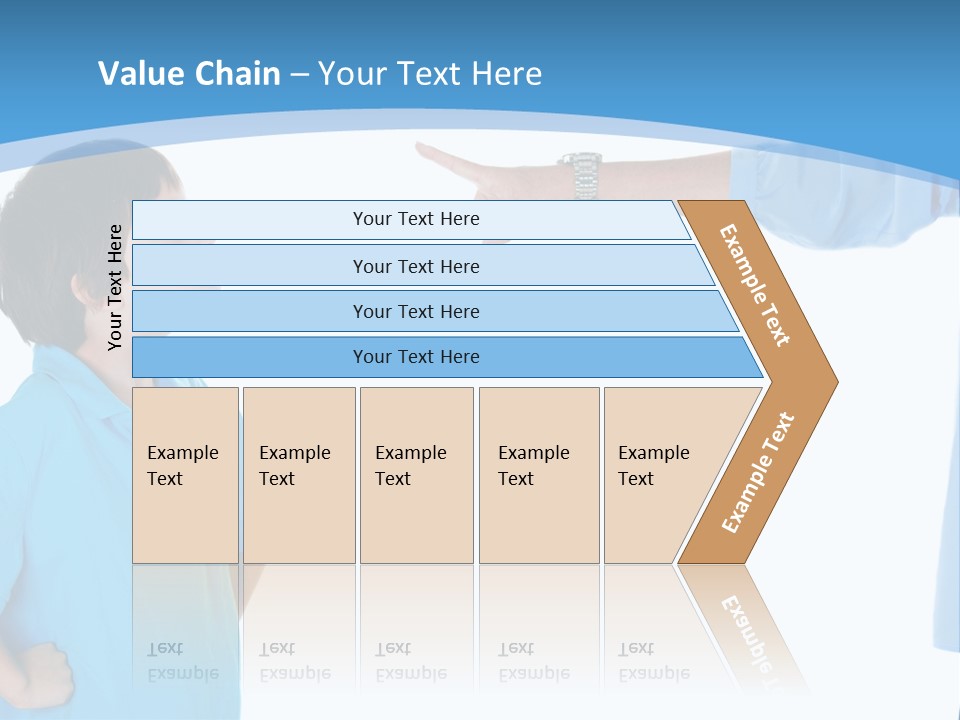 Value Chain – Your Text Here

Your Text Here

Your Text Here

Your Text Here

Your Text Here

Your Text Here

Example Text

Example Text

Example Text

Example Text

Example Text

Example Text

Example Text